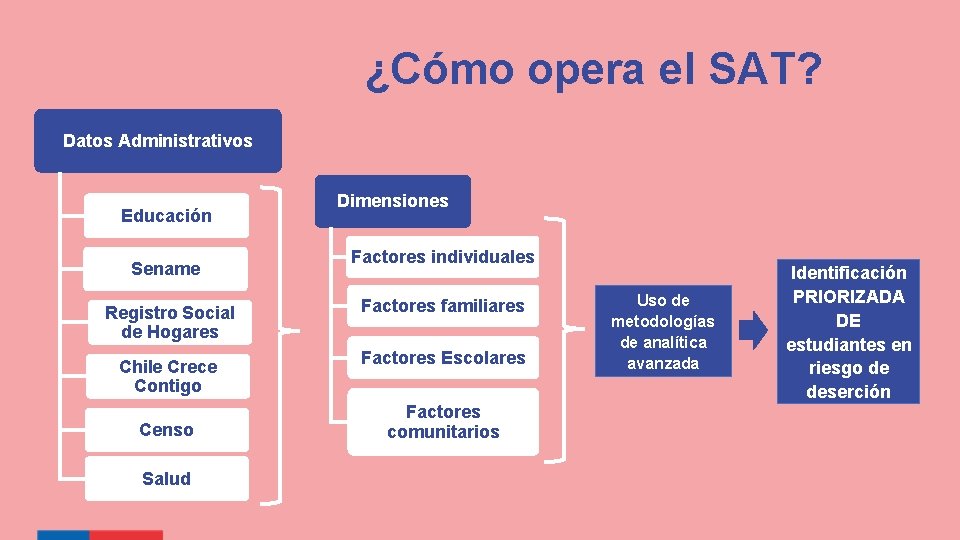 ¿Cómo opera el SAT?

Datos Administrativos

Educación

Sename

Registro Social de Hogares

Chile Crece Contigo

Censo

Salud

Dimensiones

Factores individuales

Factores familiares

Factores Escolares

Factores comunitarios

Uso de metodologías de analítica avanzada

Identificación PRIORIZADA DE estudiantes en riesgo de deserción